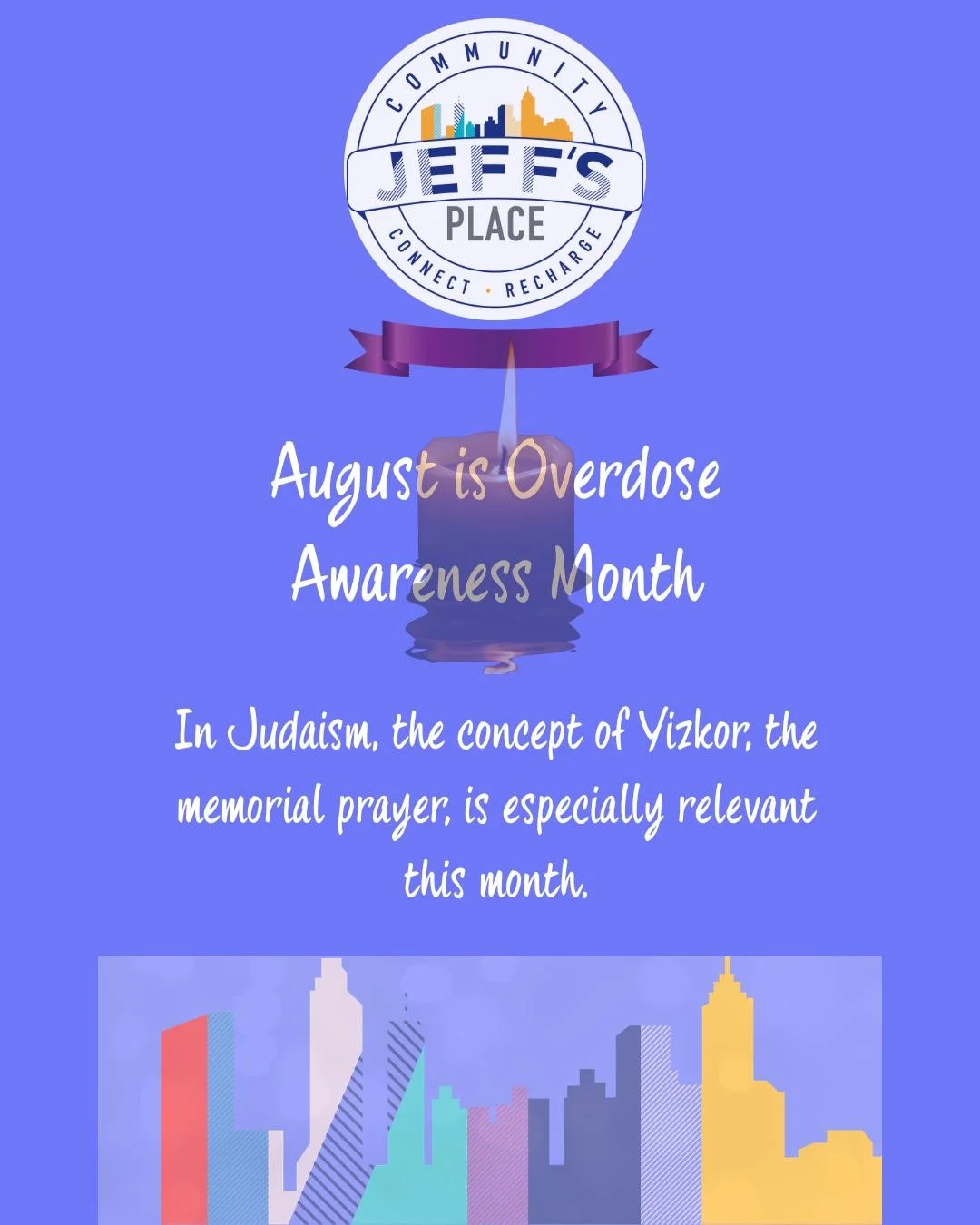 COMMUNITY
JEFF'S
PLACE
CONNECT • RECHARGE

August is Overdose Awareness Month

In Judaism, the concept of Yizkor, the memorial prayer, is especially relevant this month.